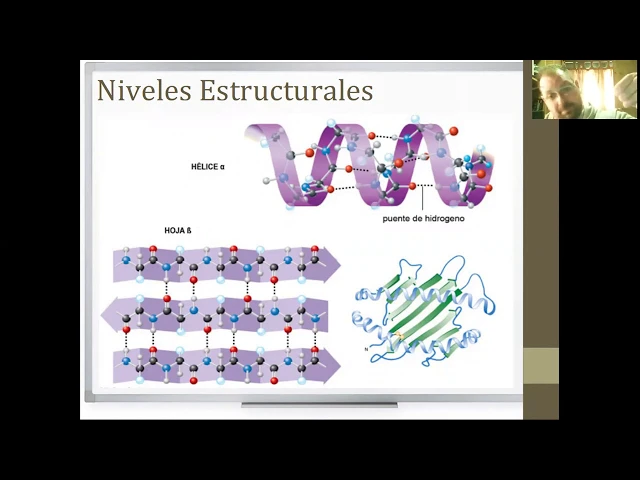 Niveles Estructurales

HÉLICE α

puente de hidrogeno

HOJA ß

N